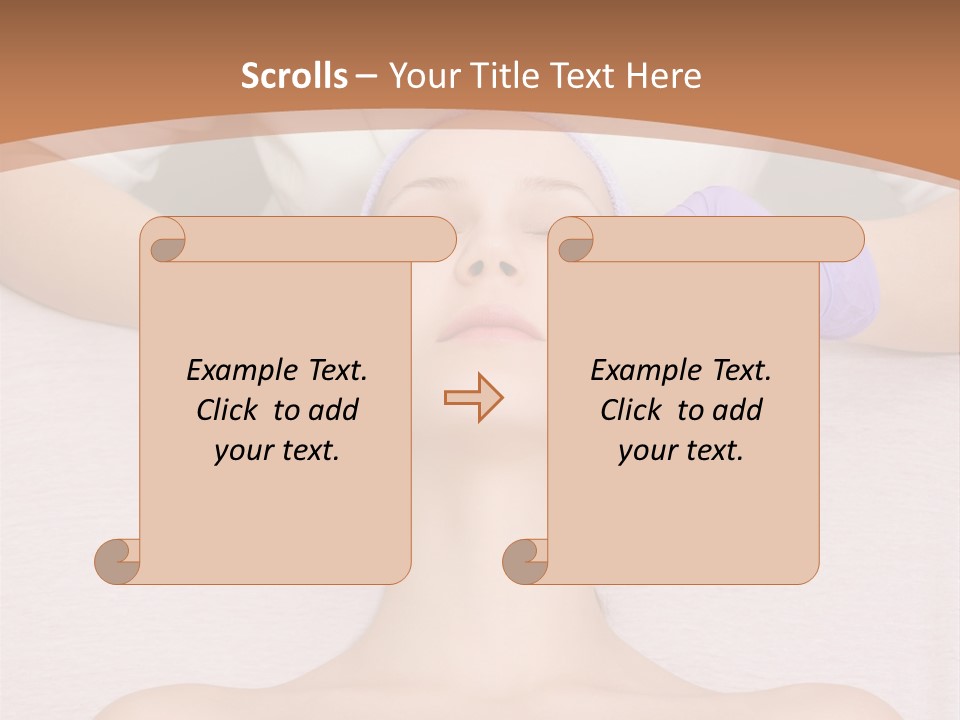 Scrolls – Your Title Text Here

Example Text. Click to add your text.

Example Text. Click to add your text.